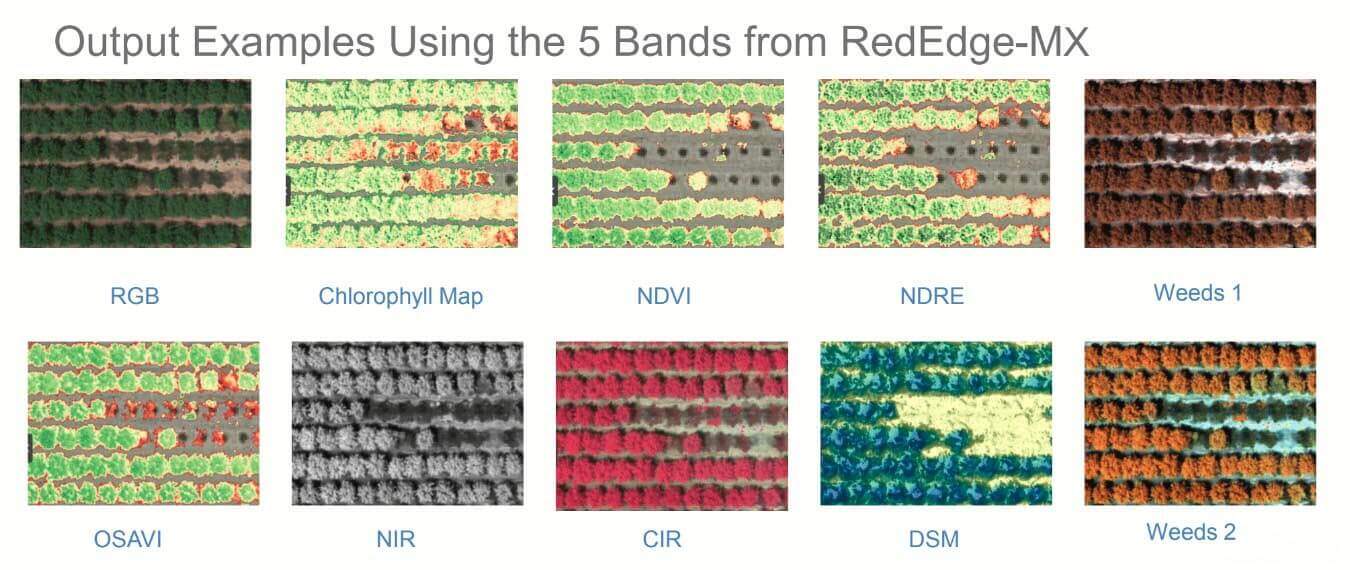 Output Examples Using the 5 Bands from RedEdge-MX

RGB

Chlorophyll Map

NDVI

NDRE

Weeds 1

OSAVI

NIR

CIR

DSM

Weeds 2